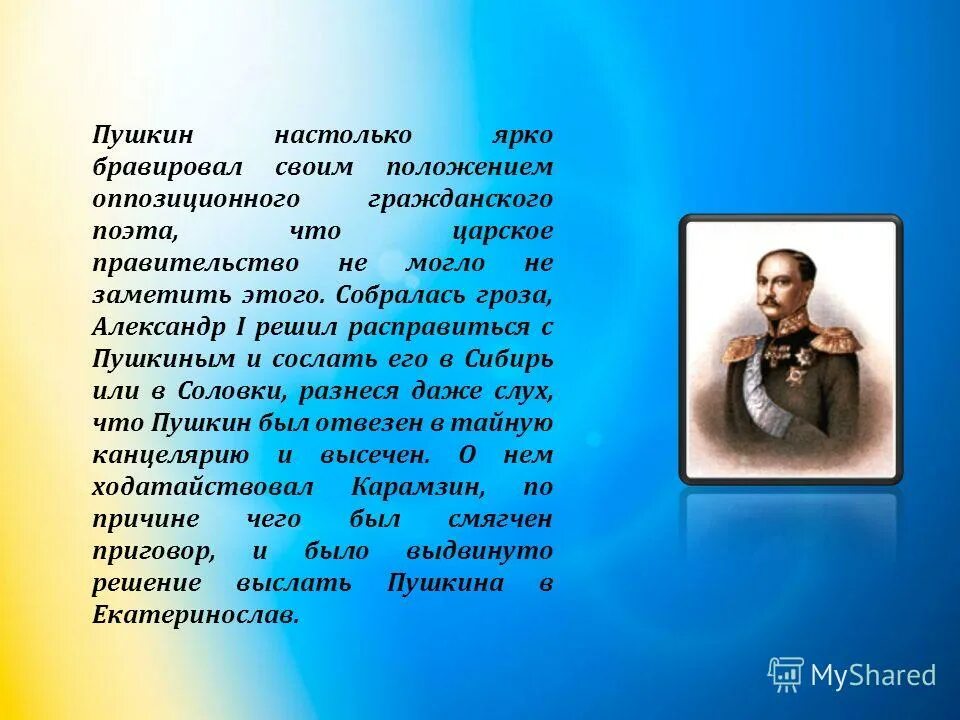 Пушкин настолько ярко бравировал своим положением оппозиционного гражданского поэта, что царское правительство не могло не заметить этого. Собралась гроза, Александр I решил расправиться с Пушкиным и сослать его в Сибирь или в Соловки, разнеся даже слух, что Пушкин был отвезен в тайную канцелярию и высечен. О нем ходатайствовал Карамзин, по причине чего был смягчен приговор, и было выдвинуто решение выслать Пушкина в Екатеринослав.

MyShared